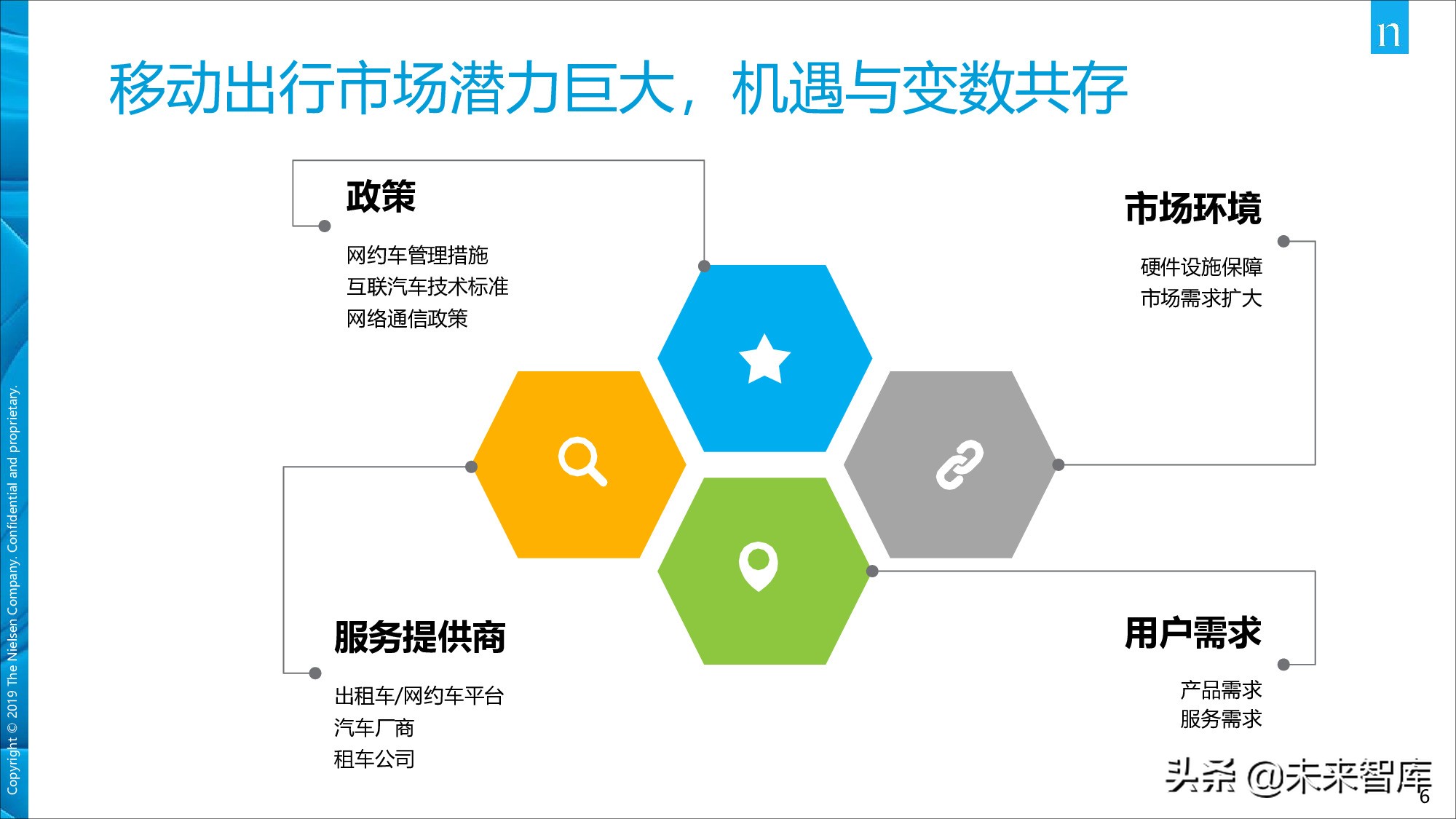 n

移动出行市场潜力巨大，机遇与变数共存

政策

网约车管理措施
互联汽车技术标准
网络通信政策

市场环境

硬件设施保障
市场需求扩大

服务提供商

出租车/网约车平台
汽车厂商
租车公司

用户需求

产品需求
服务需求

Copyright © 2019 The Nielsen Company. Confidential and proprietary.

头条 @未来智库

6